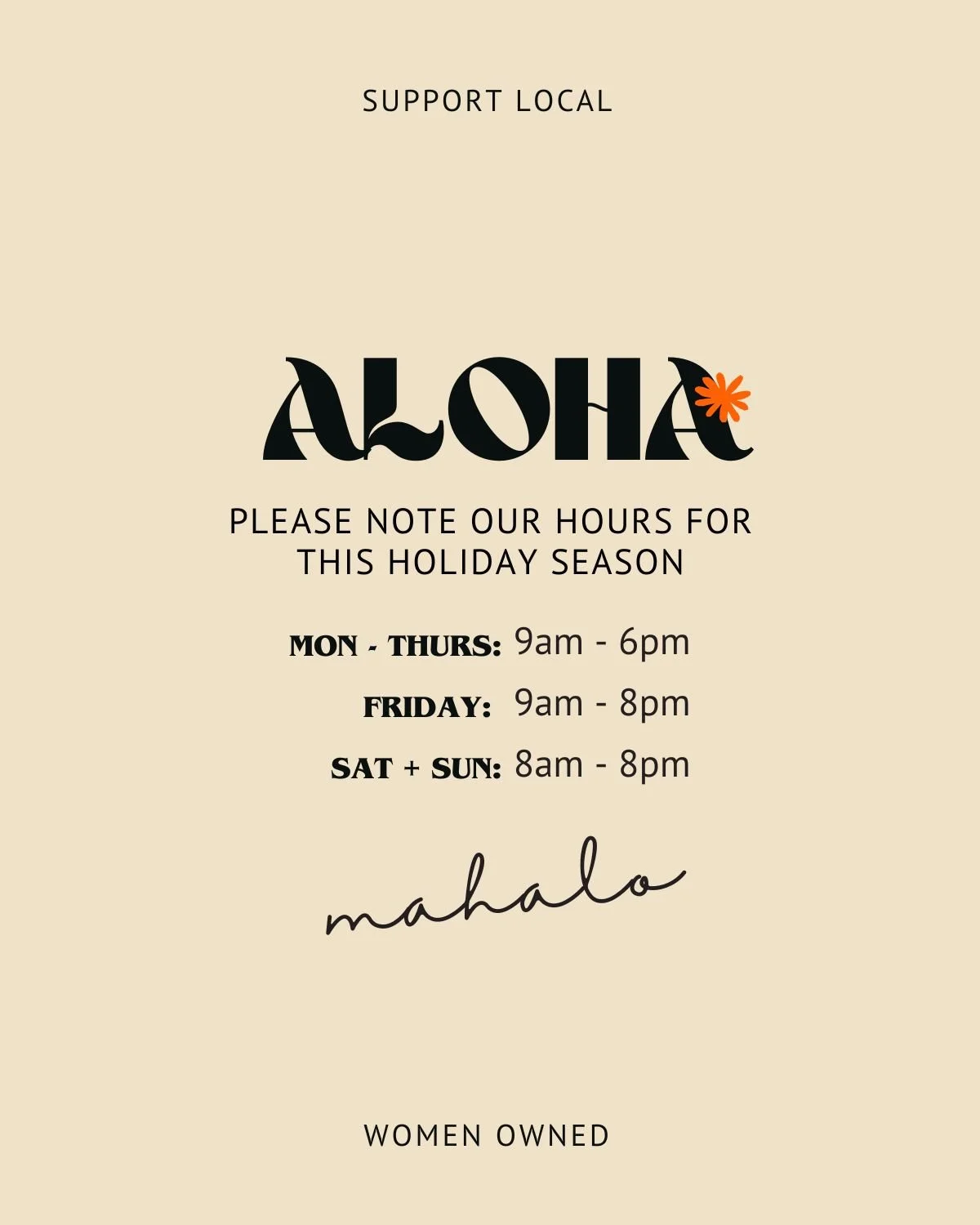 SUPPORT LOCAL

ALOHA

PLEASE NOTE OUR HOURS FOR THIS HOLIDAY SEASON

MON - THURS: 9am - 6pm
FRIDAY: 9am - 8pm
SAT + SUN: 8am - 8pm

mahalo

WOMEN OWNED